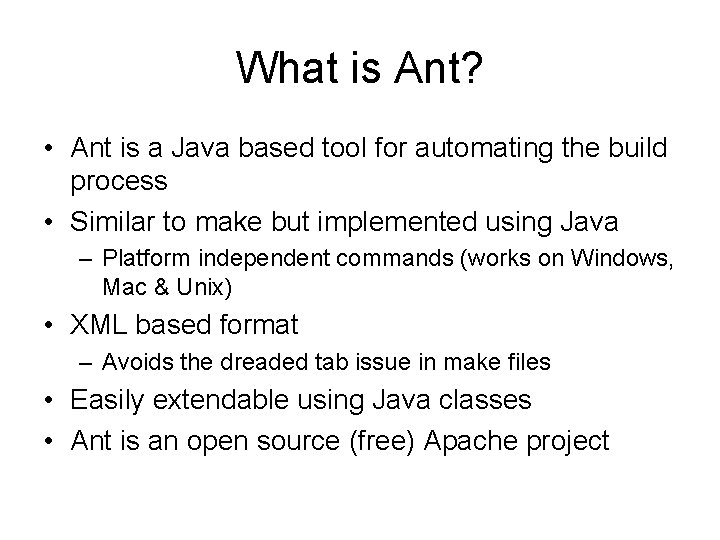 What is Ant?

• Ant is a Java based tool for automating the build process
• Similar to make but implemented using Java
  – Platform independent commands (works on Windows, Mac & Unix)
• XML based format
  – Avoids the dreaded tab issue in make files
• Easily extendable using Java classes
• Ant is an open source (free) Apache project